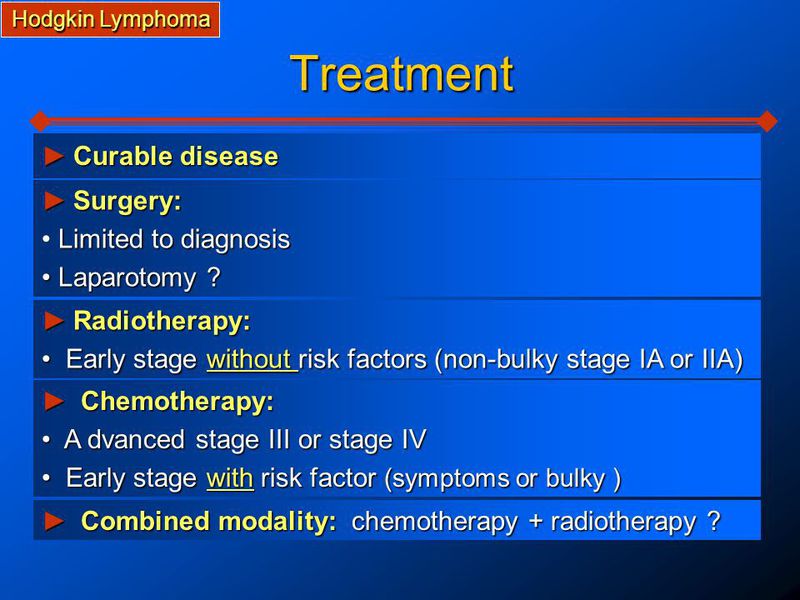 Hodgkin Lymphoma

Treatment

► Curable disease

► Surgery:
• Limited to diagnosis
• Laparotomy ?

► Radiotherapy:
• Early stage without risk factors (non-bulky stage IA or IIA)

► Chemotherapy:
• A dvanced stage III or stage IV
• Early stage with risk factor (symptoms or bulky )

► Combined modality: chemotherapy + radiotherapy ?